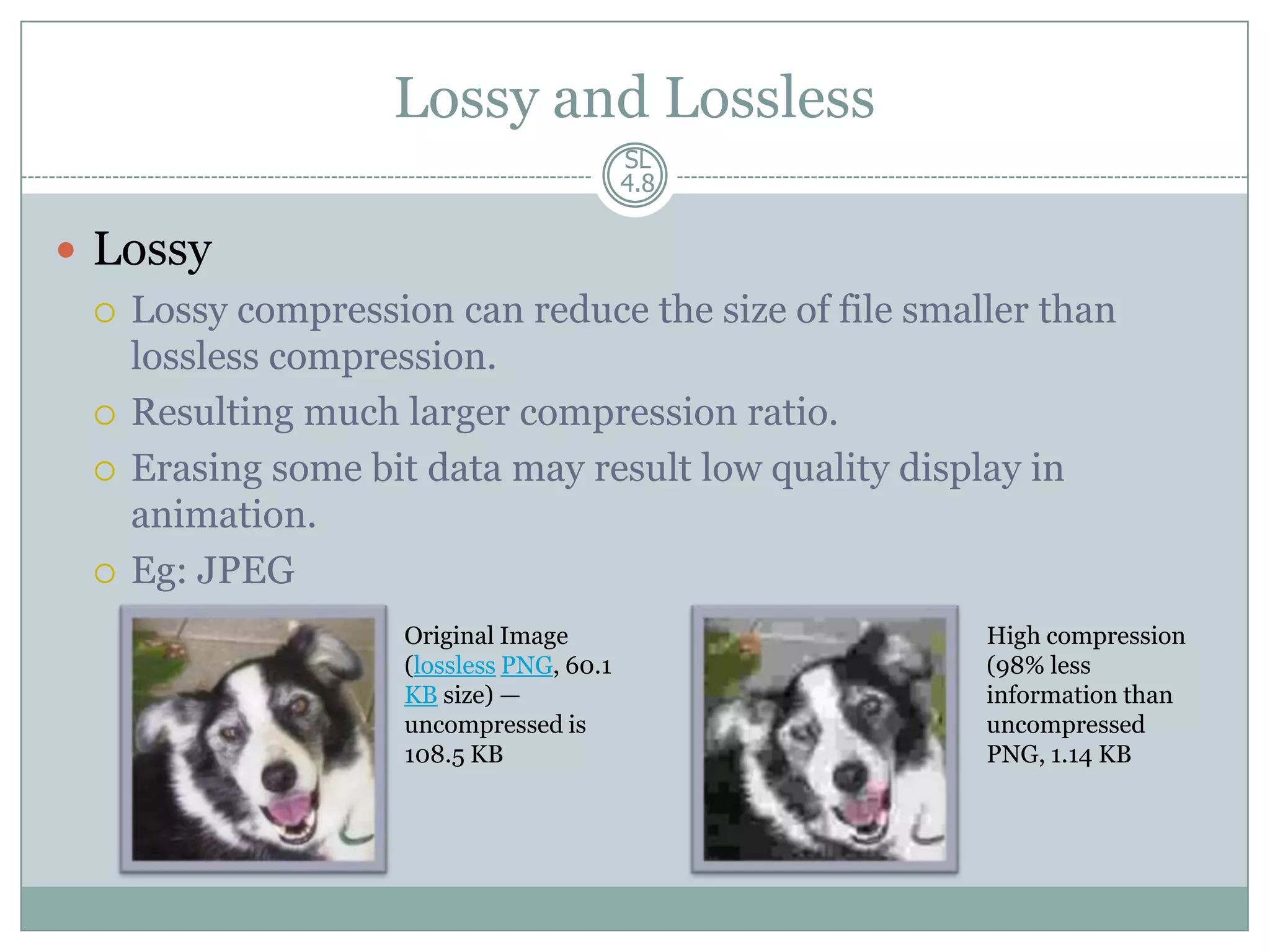 Lossy and Lossless

SL 4.8

Lossy

Lossy compression can reduce the size of file smaller than lossless compression.

Resulting much larger compression ratio.

Erasing some bit data may result low quality display in animation.

Eg: JPEG

Original Image (lossless PNG, 60.1 KB size) — uncompressed is 108.5 KB

High compression (98% less information than uncompressed PNG, 1.14 KB